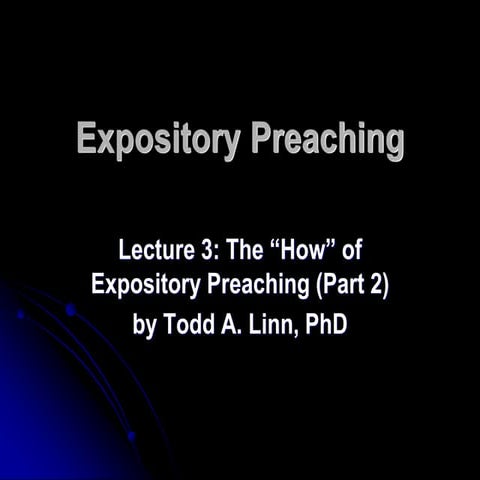 Expository Preaching

Lecture 3: The “How” of Expository Preaching (Part 2)
by Todd A. Linn, PhD